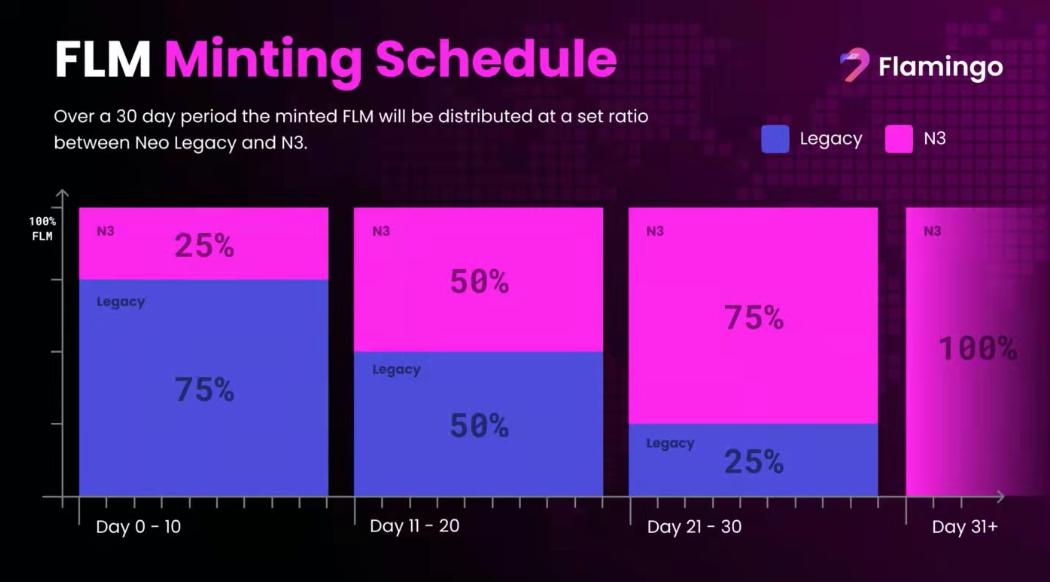 FLM Minting Schedule

Flamingo

Over a 30 day period the minted FLM will be distributed at a set ratio between Neo Legacy and N3.

Legacy N3

100% FLM

N3 25%
Legacy 75%

N3 50%
Legacy 50%

N3 75%
Legacy 25%

N3 100%

Day 0 - 10
Day 11 - 20
Day 21 - 30
Day 31+